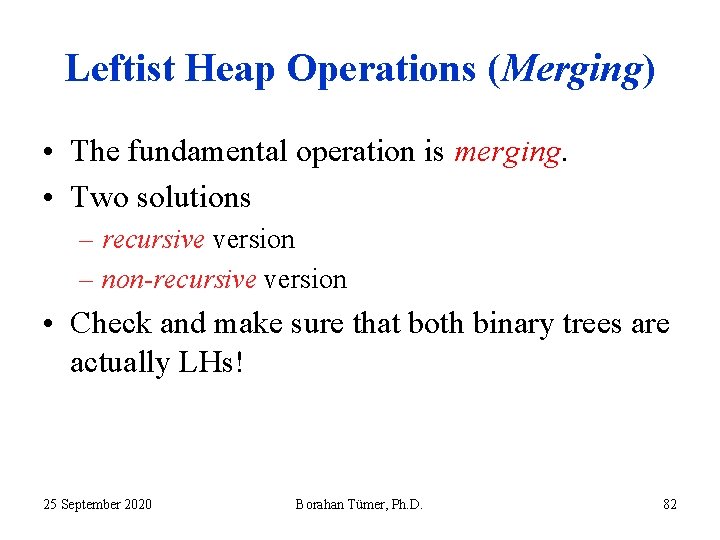 Leftist Heap Operations (Merging)

• The fundamental operation is merging.
• Two solutions
– recursive version
– non-recursive version
• Check and make sure that both binary trees are actually LHs!

25 September 2020

Borahan Tümer, Ph.D.

82